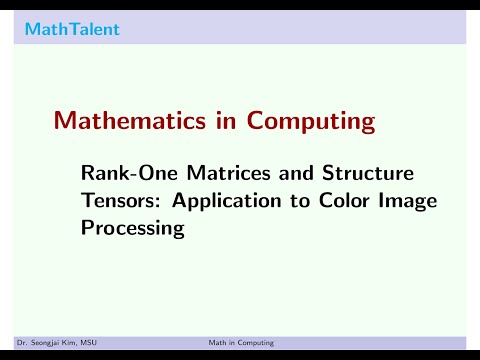 MathTalent

Mathematics in Computing

Rank-One Matrices and Structure Tensors: Application to Color Image Processing

Dr. Seongjai Kim, MSU Math in Computing